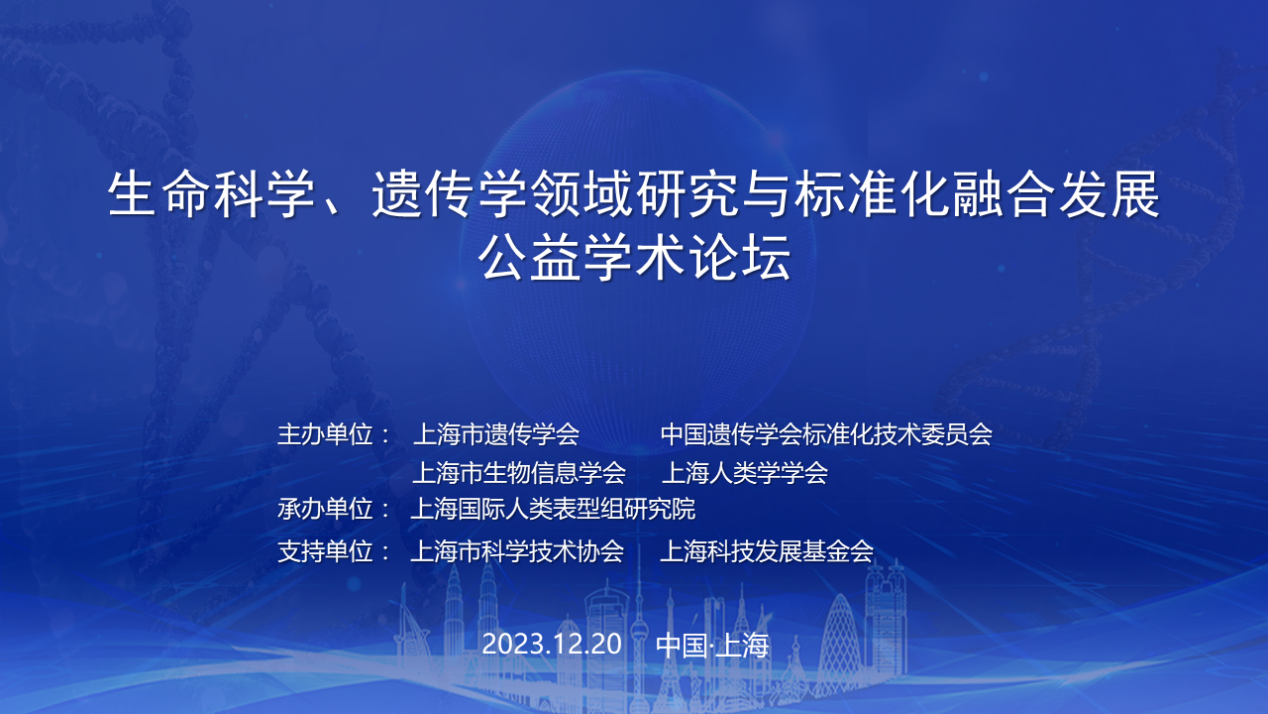 生命科学、遗传学领域研究与标准化融合发展
公益学术论坛

主办单位： 上海市遗传学会 中国遗传学会标准化技术委员会
上海市生物信息学会 上海人类学学会
承办单位： 上海国际人类表型组研究院
支持单位： 上海市科学技术协会 上海科技发展基金会

2023.12.20 中国·上海